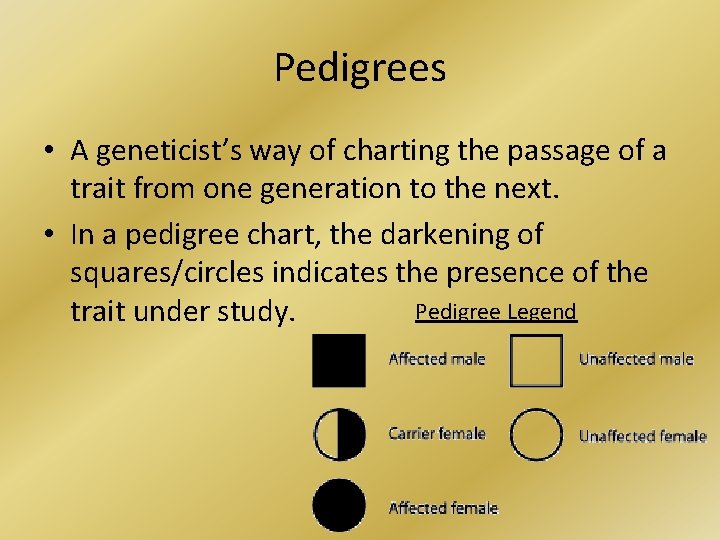 Pedigrees

• A geneticist's way of charting the passage of a trait from one generation to the next.

• In a pedigree chart, the darkening of squares/circles indicates the presence of the trait under study.

Pedigree Legend

Affected male
Unaffected male
Carrier female
Unaffected female
Affected female